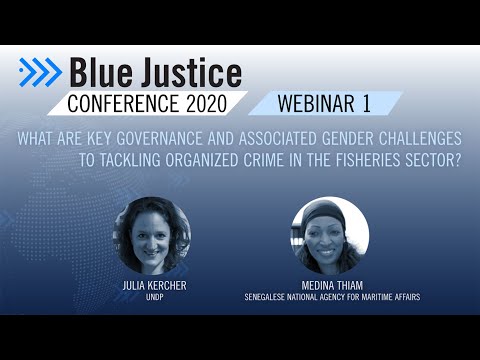 Blue Justice
CONFERENCE 2020
WEBINAR 1

WHAT ARE KEY GOVERNANCE AND ASSOCIATED GENDER CHALLENGES TO TACKLING ORGANIZED CRIME IN THE FISHERIES SECTOR?

JULIA KERCHER
UNDP

MEDINA THIAM
SENEGALESE NATIONAL AGENCY FOR MARITIME AFFAIRS